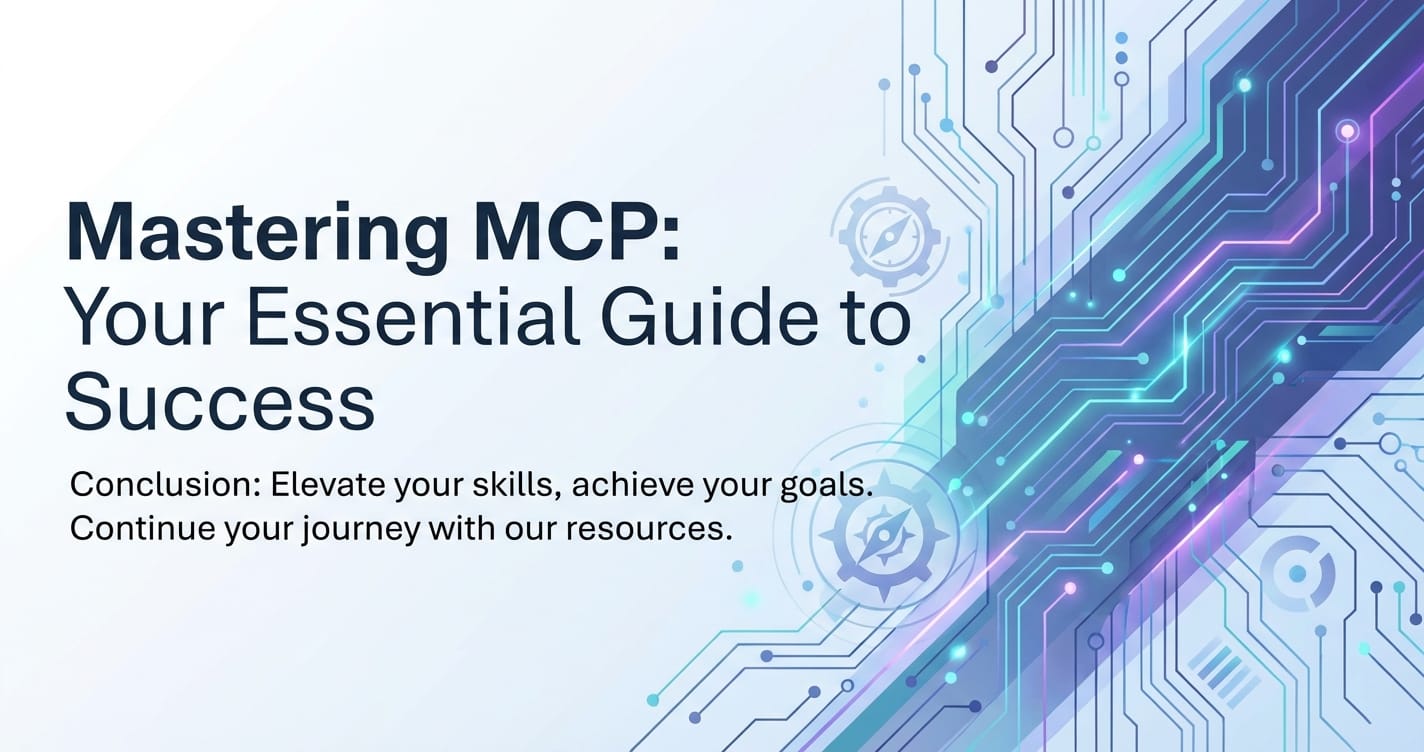 Mastering MCP:
Your Essential Guide to Success

Conclusion: Elevate your skills, achieve your goals. Continue your journey with our resources.